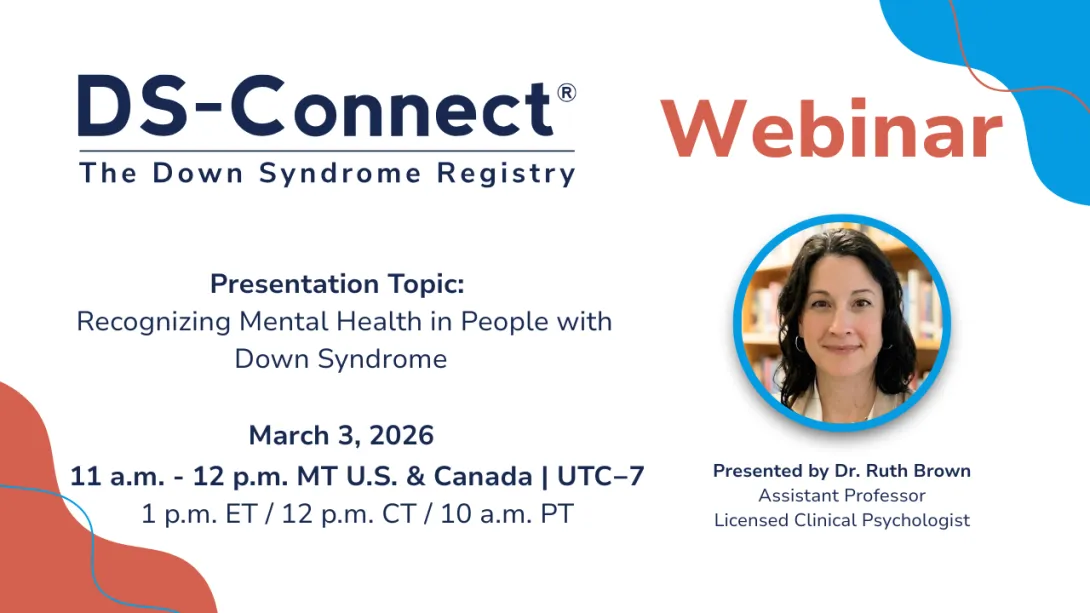 DS-Connect®
The Down Syndrome Registry

Webinar

Presentation Topic:
Recognizing Mental Health in People with Down Syndrome

March 3, 2026
11 a.m. - 12 p.m. MT U.S. & Canada | UTC–7
1 p.m. ET / 12 p.m. CT / 10 a.m. PT

Presented by Dr. Ruth Brown
Assistant Professor
Licensed Clinical Psychologist